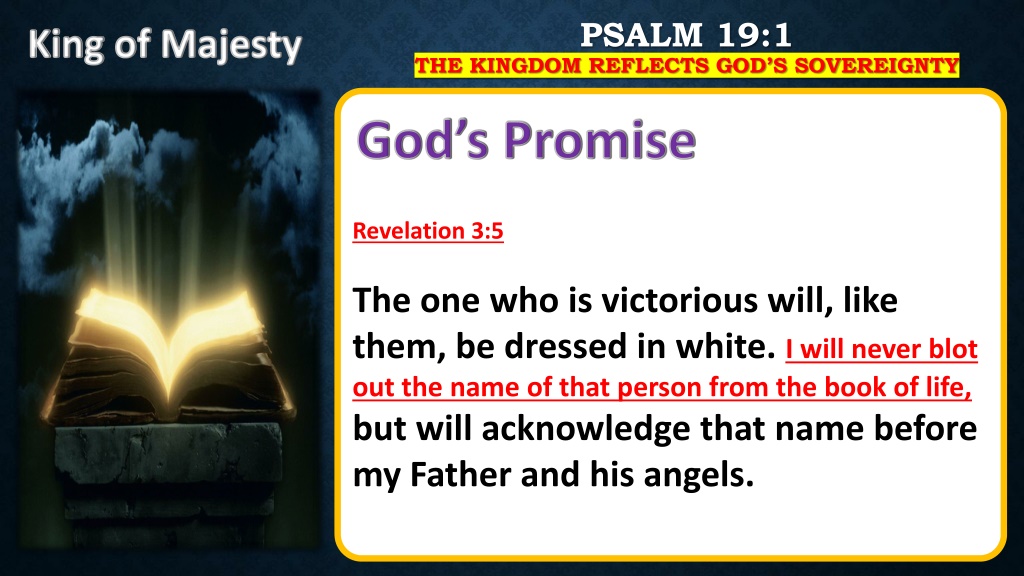 King of Majesty

PSALM 19:1

THE KINGDOM REFLECTS GOD'S SOVEREIGNTY

God's Promise

Revelation 3:5

The one who is victorious will, like them, be dressed in white. I will never blot out the name of that person from the book of life, but will acknowledge that name before my Father and his angels.